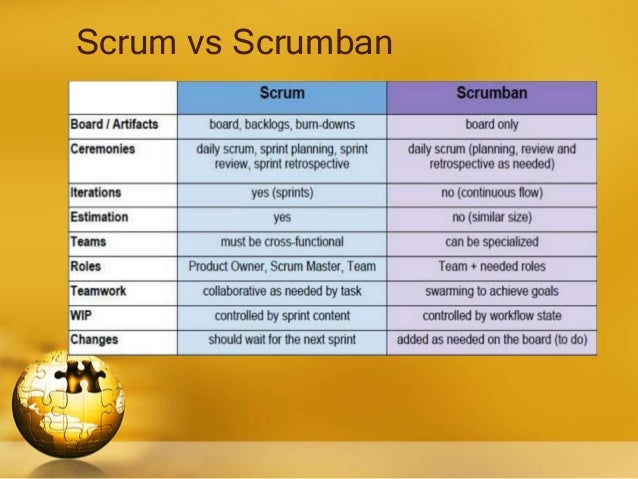 Scrum vs Scrumban

| | Scrum | Scrumban |
|---|---|---|
| Board / Artifacts | board, backlogs, burn-downs | board only |
| Ceremonies | daily scrum, sprint planning, sprint review, sprint retrospective | daily scrum (planning, review and retrospective as needed) |
| Iterations | yes (sprints) | no (continuous flow) |
| Estimation | yes | no (similar size) |
| Teams | must be cross-functional | can be specialized |
| Roles | Product Owner, Scrum Master, Team | Team + needed roles |
| Teamwork | collaborative as needed by task | swarming to achieve goals |
| WIP | controlled by sprint content | controlled by workflow state |
| Changes | should wait for the next sprint | added as needed on the board (to do) |